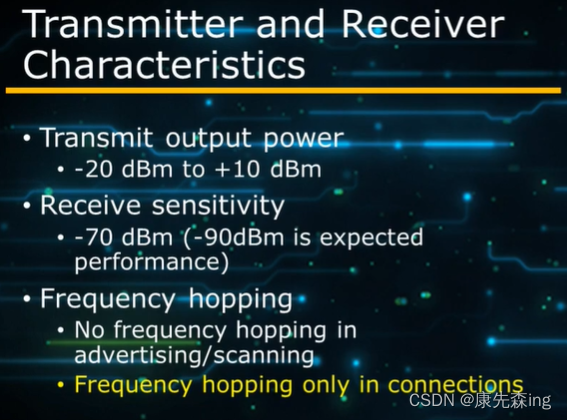 Transmitter and Receiver Characteristics

• Transmit output power
  • -20 dBm to +10 dBm
• Receive sensitivity
  • -70 dBm (-90dBm is expected performance)
• Frequency hopping
  • No frequency hopping in advertising/scanning
  • Frequency hopping only in connections

CSDN @康先森ing